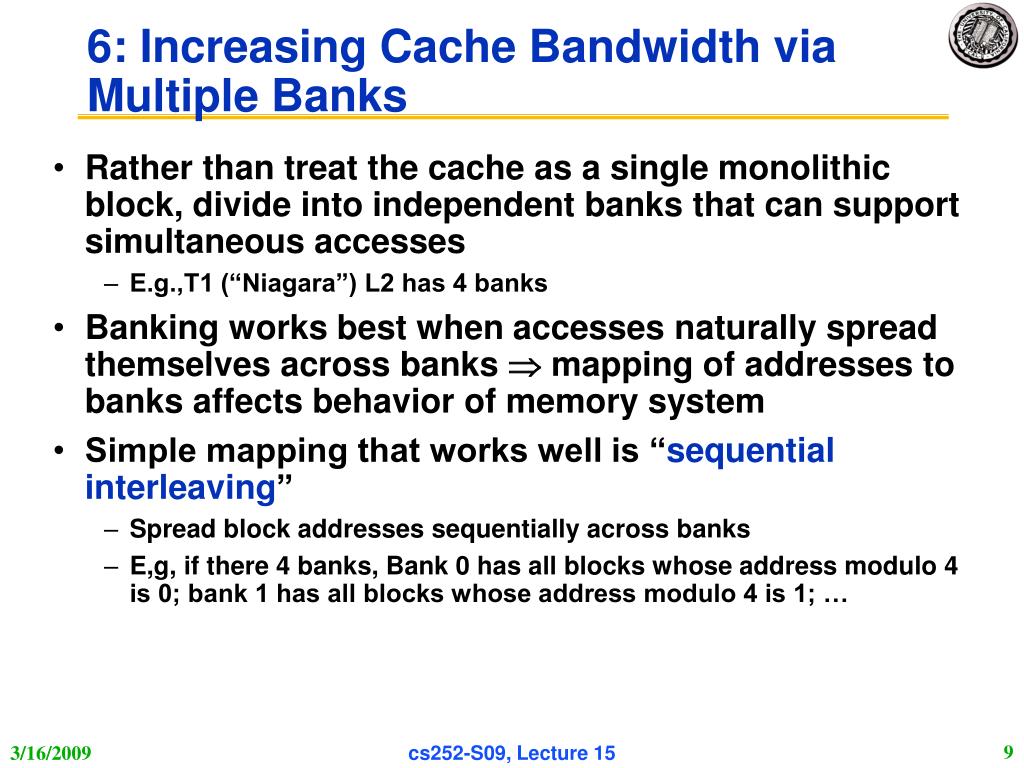 6: Increasing Cache Bandwidth via Multiple Banks

• Rather than treat the cache as a single monolithic block, divide into independent banks that can support simultaneous accesses
– E.g.,T1 (“Niagara”) L2 has 4 banks
• Banking works best when accesses naturally spread themselves across banks $\Rightarrow$ mapping of addresses to banks affects behavior of memory system
• Simple mapping that works well is “sequential interleaving”
– Spread block addresses sequentially across banks
– E,g, if there 4 banks, Bank 0 has all blocks whose address modulo 4 is 0; bank 1 has all blocks whose address modulo 4 is 1; …

3/16/2009
cs252-S09, Lecture 15
9